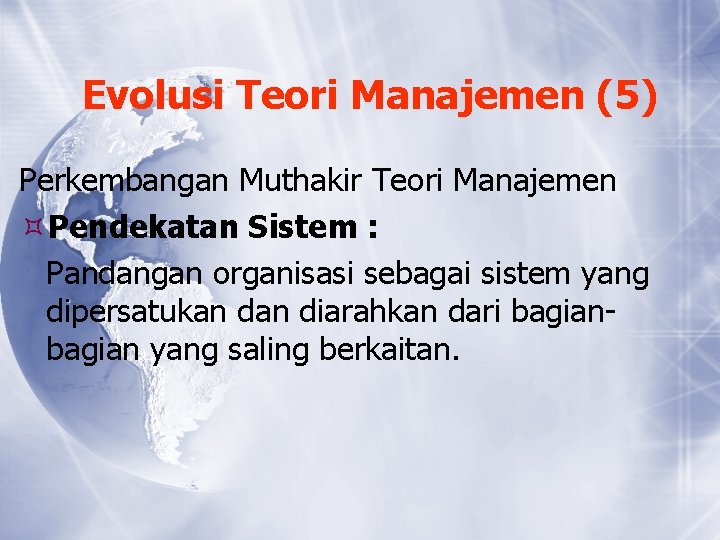 Evolusi Teori Manajemen (5)

Perkembangan Muthakir Teori Manajemen

Pendekatan Sistem :

Pandangan organisasi sebagai sistem yang dipersatukan dan diarahkan dari bagian-bagian yang saling berkaitan.